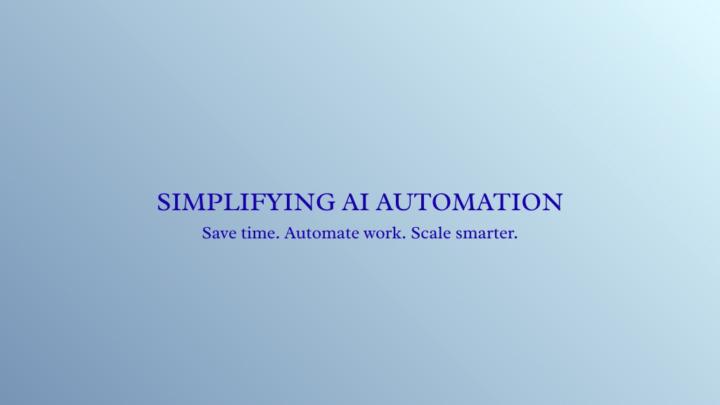 SIMPLIFYING AI AUTOMATION

Save time. Automate work. Scale smarter.